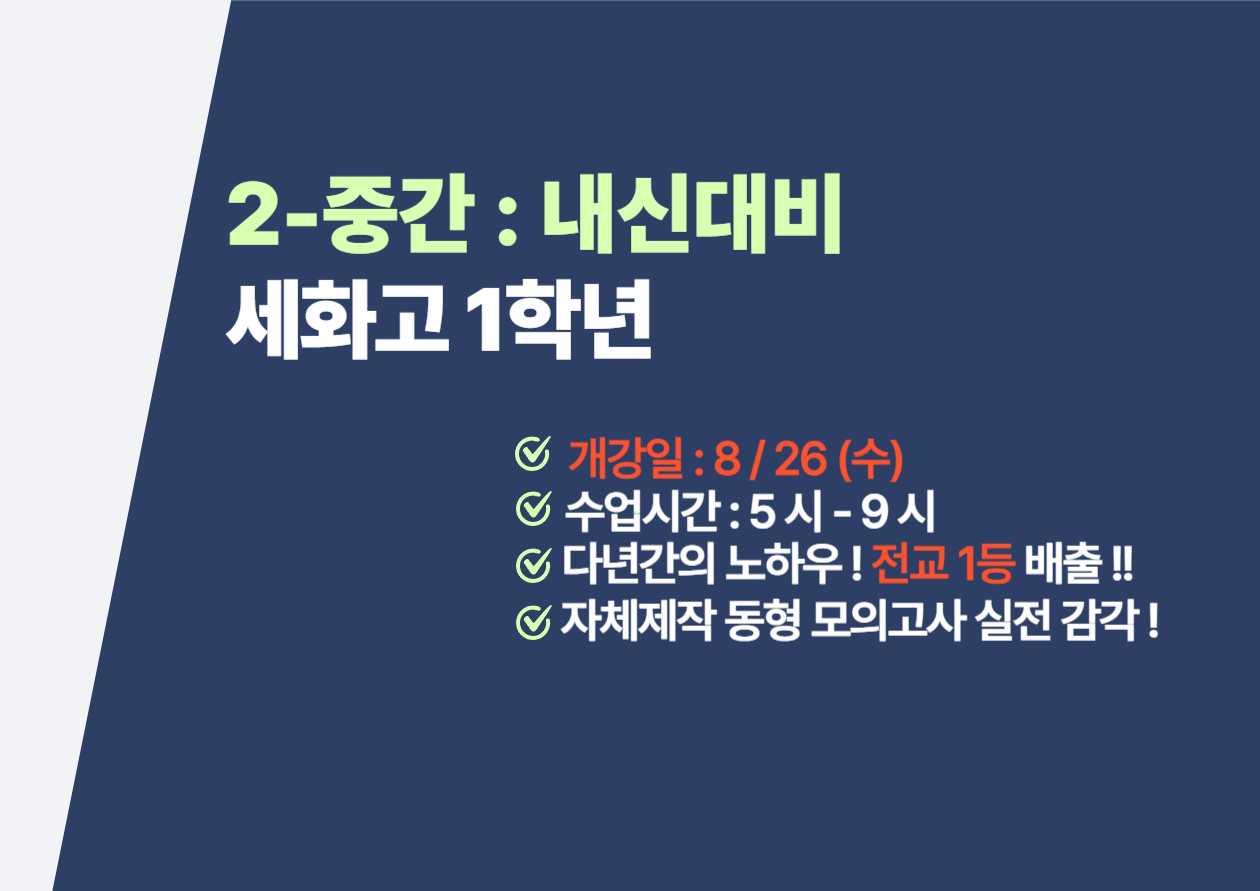 2-중간 : 내신대비
세화고 1학년

개강일 : 8 / 26 (수)
수업시간 : 5 시 - 9 시
다년간의 노하우 ! 전교 1등 배출 !!
자체제작 동형 모의고사 실전 감각 !